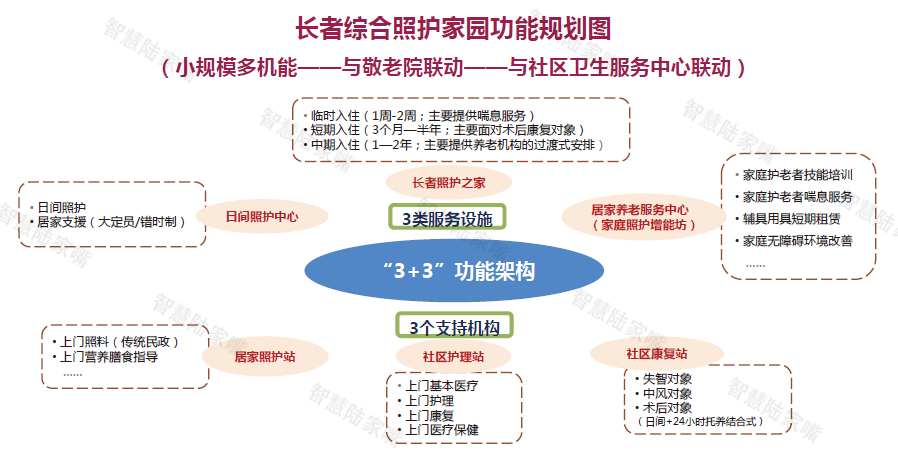 长者综合照护家园功能规划图

（小规模多机能——与敬老院联动——与社区卫生服务中心联动）

• 临时入住（1周-2周；主要提供喘息服务）
• 短期入住（3个月—半年；主要面对术后康复对象）
• 中期入住（1—2年；主要提供养老机构的过渡式安排）

长者照护之家

• 日间照护
• 居家支援（大定员/错时制）

日间照护中心

3类服务设施

居家养老服务中心（家庭照护增能坊）

• 家庭护老者技能培训
• 家庭护老者喘息服务
• 辅具用具短期租赁
• 家庭无障碍环境改善
……

“3+3”功能架构

3个支持机构

• 上门照料（传统民政）
• 上门营养膳食指导
……

居家照护站

社区护理站

• 上门基本医疗
• 上门护理
• 上门康复
• 上门医疗保健

社区康复站

• 失智对象
• 中风对象
• 术后对象
（日间+24小时托养结合式）

智慧陆家嘴